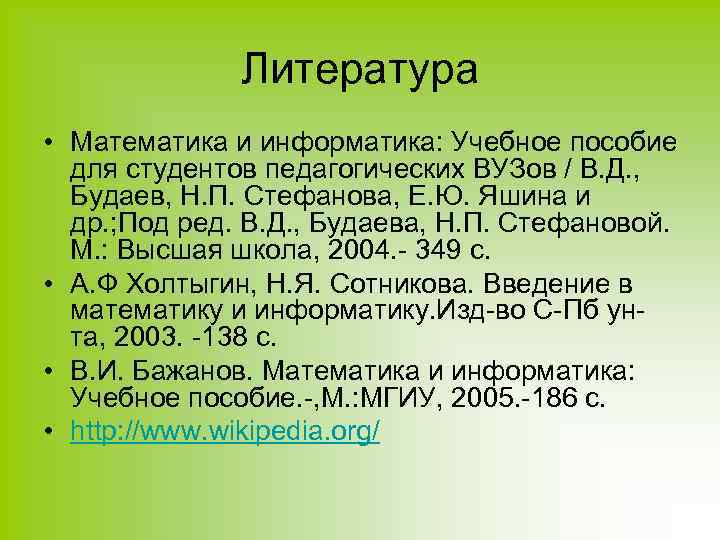 Литература

• Математика и информатика: Учебное пособие для студентов педагогических ВУЗов / В.Д., Будаев, Н.П. Стефанова, Е.Ю. Яшина и др.;Под ред. В.Д., Будаева, Н.П. Стефановой. М.: Высшая школа, 2004.- 349 с.
• А.Ф Холтыгин, Н.Я. Сотникова. Введение в математику и информатику.Изд-во С-Пб ун-та, 2003. -138 с.
• В.И. Бажанов. Математика и информатика: Учебное пособие.-,М.:МГИУ, 2005.-186 с.
• http://www.wikipedia.org/